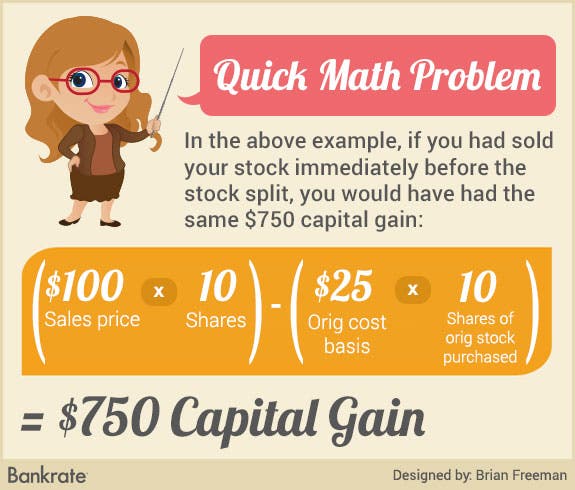 Quick Math Problem

In the above example, if you had sold your stock immediately before the stock split, you would have had the same $750 capital gain:

( $100 Sales price x 10 Shares ) - ( $25 Orig cost basis x 10 Shares of orig stock purchased )

= $750 Capital Gain

Bankrate

Designed by: Brian Freeman